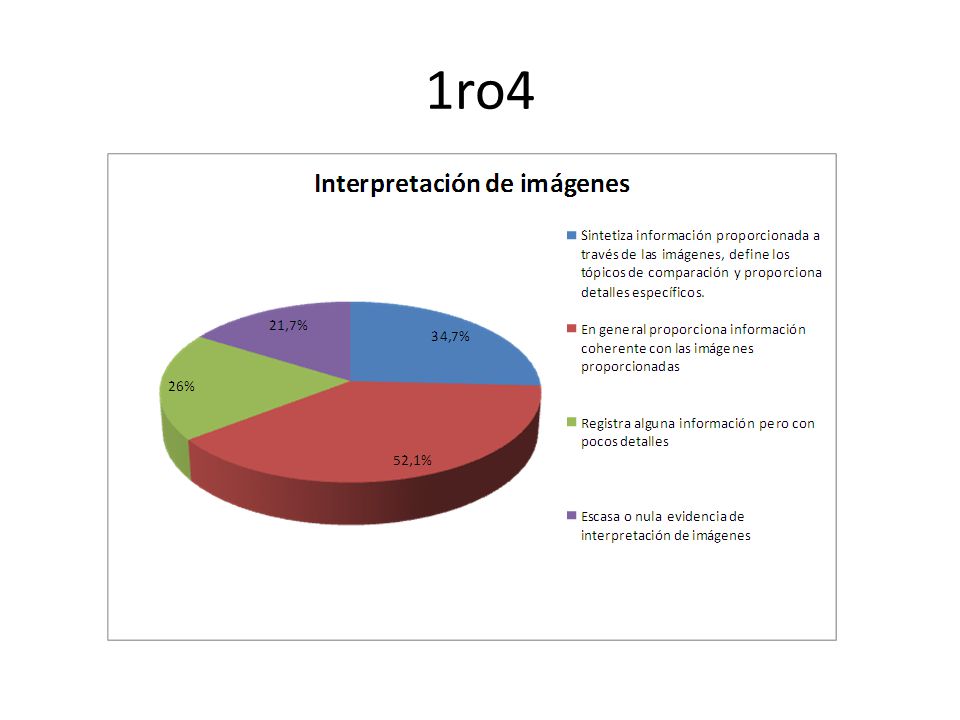 1ro4

Interpretación de imágenes

21,7%

34,7%

26%

52,1%

Sintetiza información proporcionada a través de las imágenes, define los tópicos de comparación y proporciona detalles específicos.

En general proporciona información coherente con las imágenes proporcionadas

Registra alguna información pero con pocos detalles

Escasa o nula evidencia de interpretación de imágenes